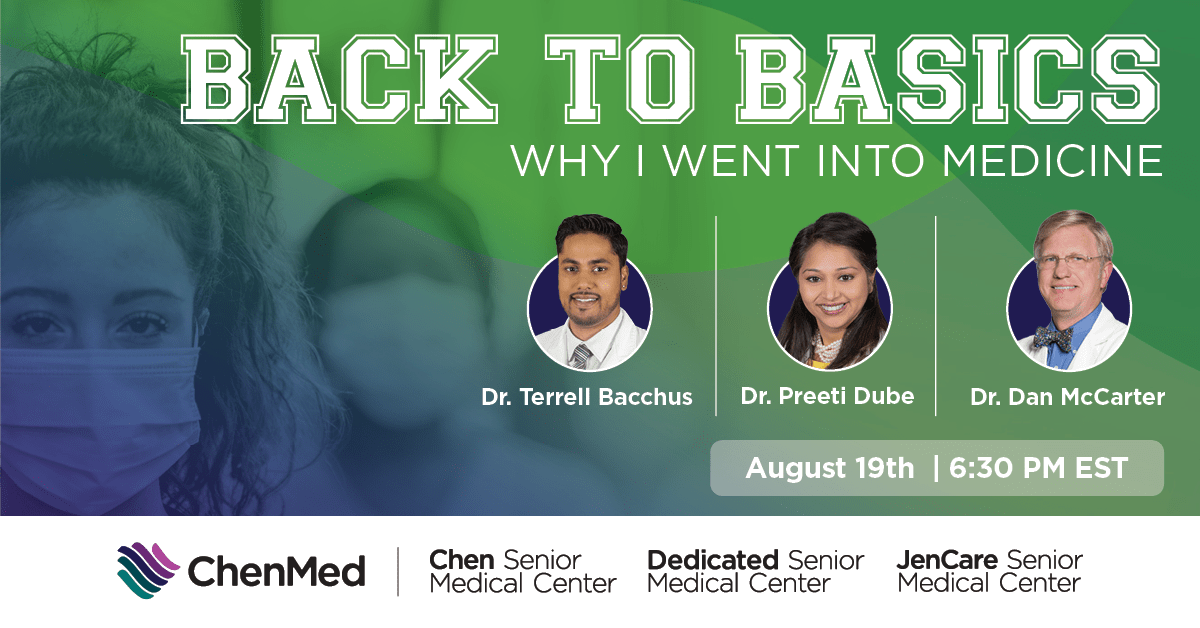 BACK TO BASICS
WHY I WENT INTO MEDICINE

Dr. Terrell Bacchus
Dr. Preeti Dube
Dr. Dan McCarter

August 19th | 6:30 PM EST

ChenMed
Chen Senior Medical Center
Dedicated Senior Medical Center
JenCare Senior Medical Center